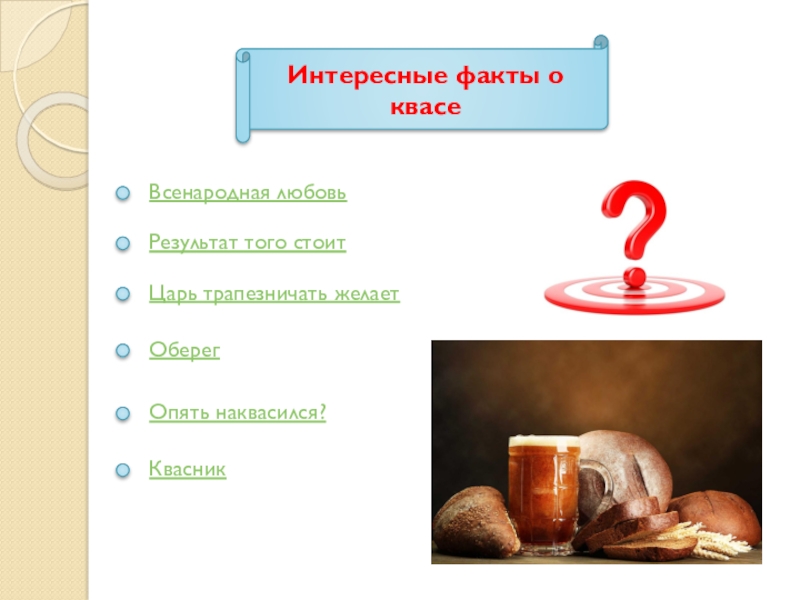 Интересные факты о квасе

Всенародная любовь

Результат того стоит

Царь трапезничать желает

Оберег

Опять наквасился?

Квасник